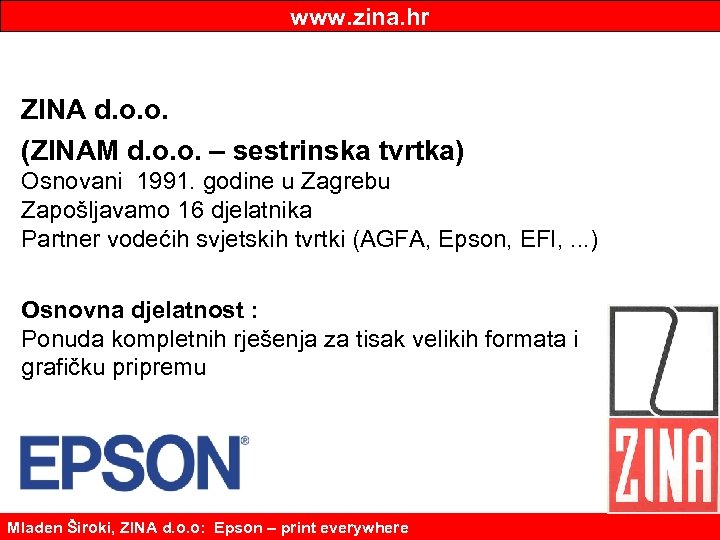 www.zina.hr

ZINA d.o.o.
(ZINAM d.o.o. – sestrinska tvrtka)
Osnovani 1991. godine u Zagrebu
Zapošljavamo 16 djelatnika
Partner vodećih svjetskih tvrtki (AGFA, Epson, EFI, ...)

Osnovna djelatnost :
Ponuda kompletnih rješenja za tisak velikih formata i grafičku pripremu

EPSON®

ZINA

Mladen Široki, ZINA d.o.o: Epson – print everywhere